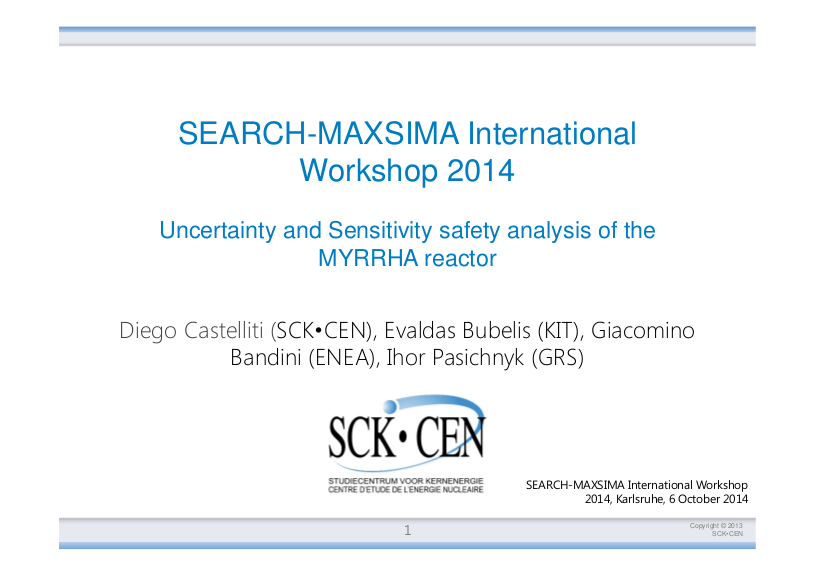 SEARCH-MAXSIMA International Workshop 2014

Uncertainty and Sensitivity safety analysis of the MYRRHA reactor

Diego Castelliti (SCK•CEN), Evaldas Bubelis (KIT), Giacomino Bandini (ENEA), Ihor Pasichnyk (GRS)

SCK•CEN
STUDIECENTRUM VOOR KERNENERGIE
CENTRE D'ETUDE DE L'ENERGIE NUCLEAIRE

SEARCH-MAXSIMA International Workshop 2014, Karlsruhe, 6 October 2014

1

Copyright © 2013
SCK•CEN